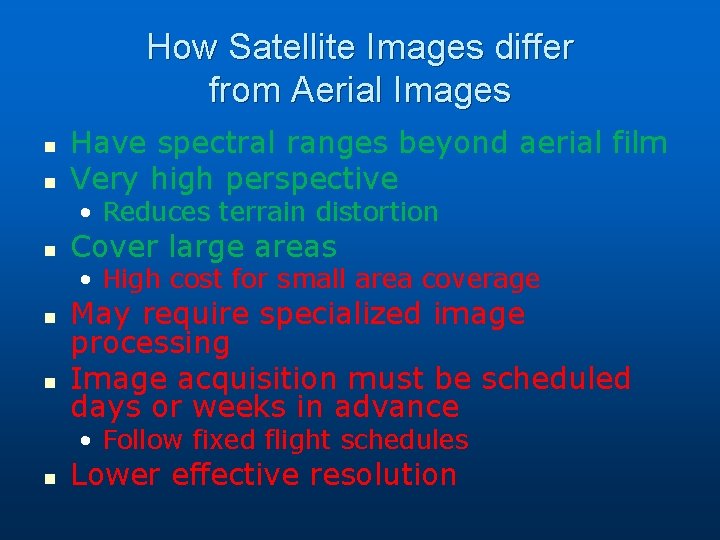 How Satellite Images differ from Aerial Images

- Have spectral ranges beyond aerial film
- Very high perspective
  - Reduces terrain distortion
- Cover large areas
  - High cost for small area coverage
- May require specialized image processing
- Image acquisition must be scheduled days or weeks in advance
  - Follow fixed flight schedules
- Lower effective resolution